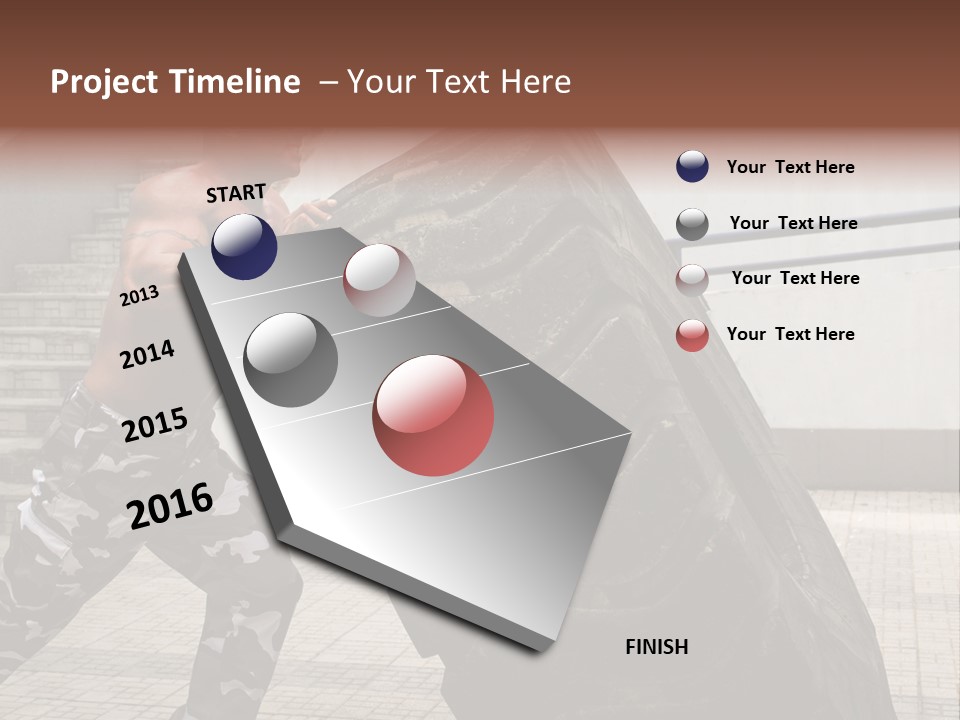 Project Timeline – Your Text Here

START

2013

2014

2015

2016

FINISH

Your Text Here

Your Text Here

Your Text Here

Your Text Here